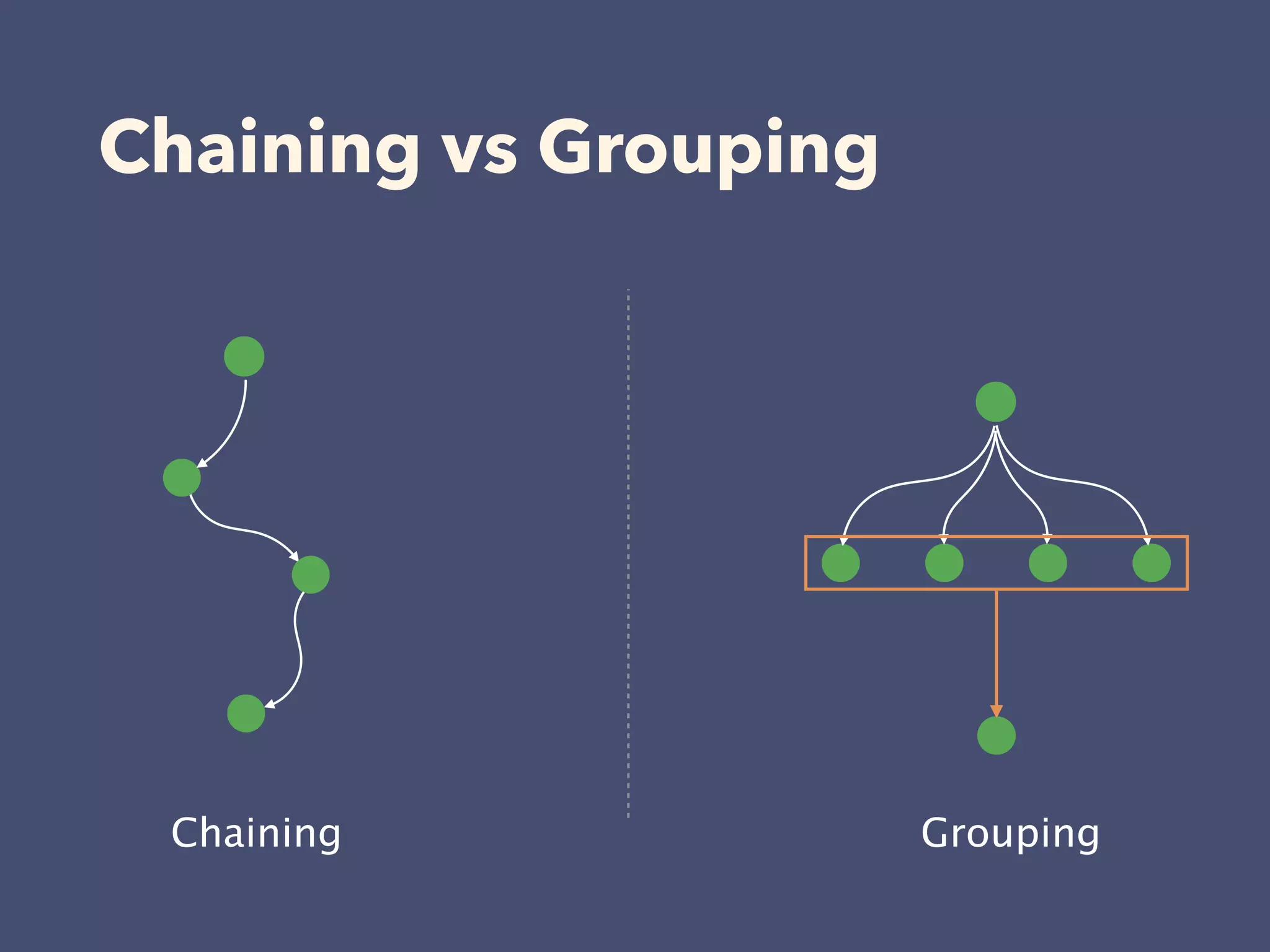 Chaining vs Grouping

Chaining

Grouping